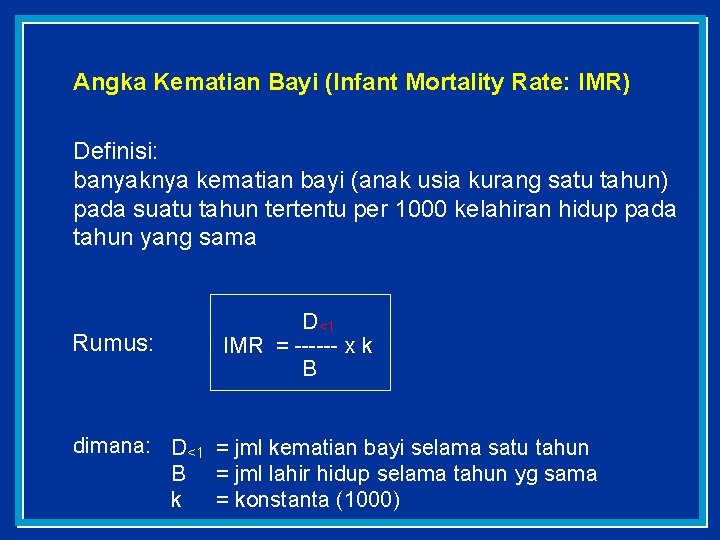 Angka Kematian Bayi (Infant Mortality Rate: IMR)

Definisi:
banyaknya kematian bayi (anak usia kurang satu tahun) pada suatu tahun tertentu per 1000 kelahiran hidup pada tahun yang sama

Rumus:

$IMR = \frac{D_{<1}}{B} \times k$

dimana:
$D_{<1}$ = jml kematian bayi selama satu tahun
B = jml lahir hidup selama tahun yg sama
k = konstanta (1000)